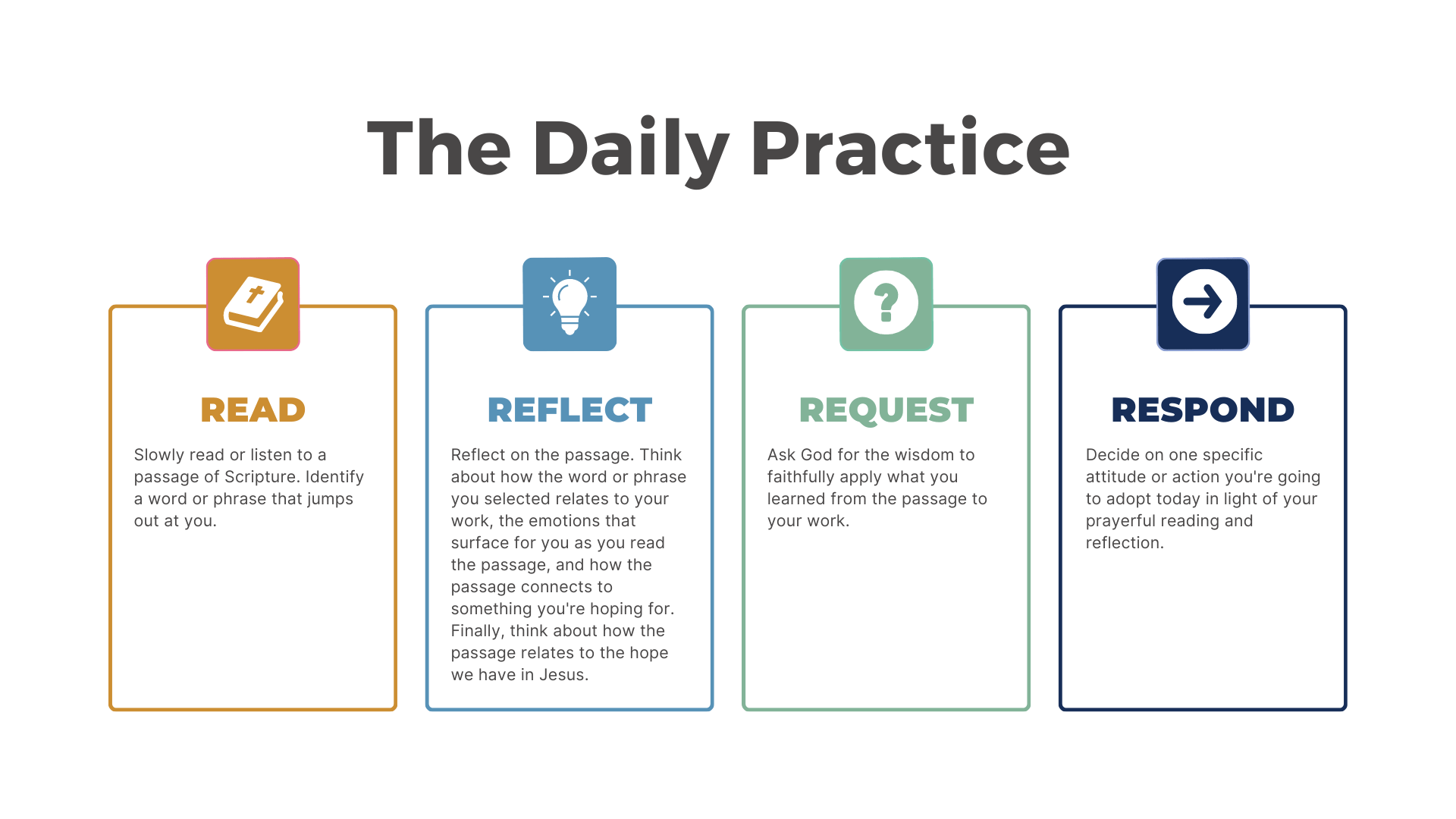 The Daily Practice

READ

Slowly read or listen to a passage of Scripture. Identify a word or phrase that jumps out at you.

REFLECT

Reflect on the passage. Think about how the word or phrase you selected relates to your work, the emotions that surface for you as you read the passage, and how the passage connects to something you're hoping for. Finally, think about how the passage relates to the hope we have in Jesus.

REQUEST

Ask God for the wisdom to faithfully apply what you learned from the passage to your work.

RESPOND

Decide on one specific attitude or action you're going to adopt today in light of your prayerful reading and reflection.